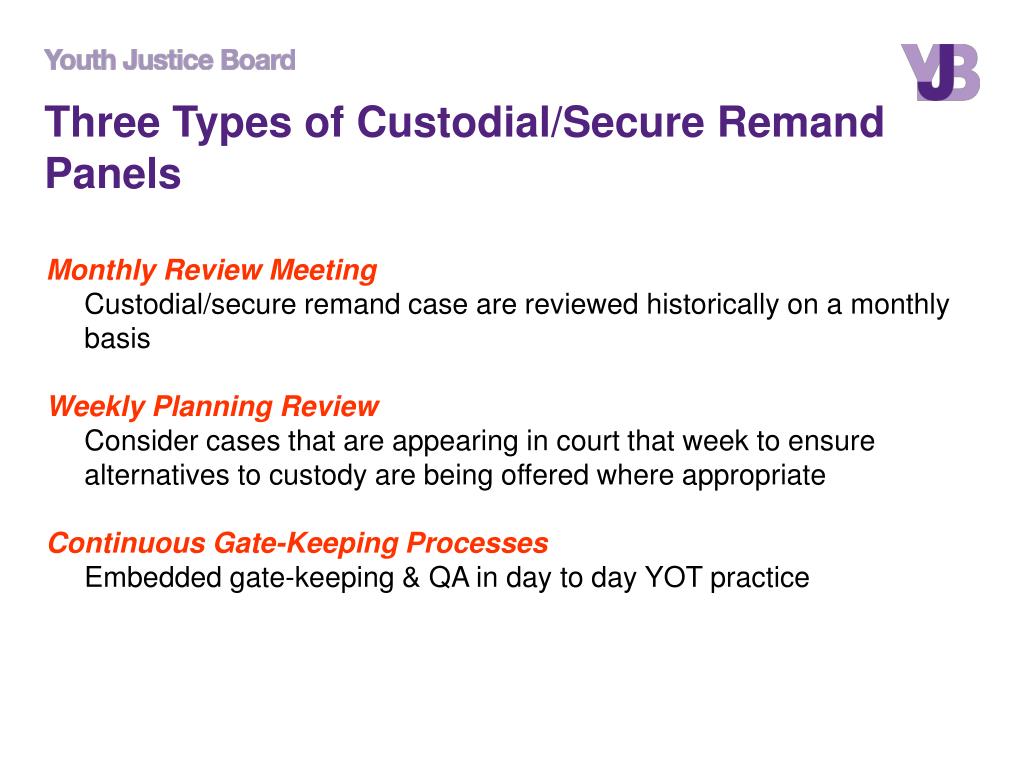 Youth Justice Board

YJB

Three Types of Custodial/Secure Remand Panels

Monthly Review Meeting
Custodial/secure remand case are reviewed historically on a monthly basis

Weekly Planning Review
Consider cases that are appearing in court that week to ensure alternatives to custody are being offered where appropriate

Continuous Gate-Keeping Processes
Embedded gate-keeping & QA in day to day YOT practice